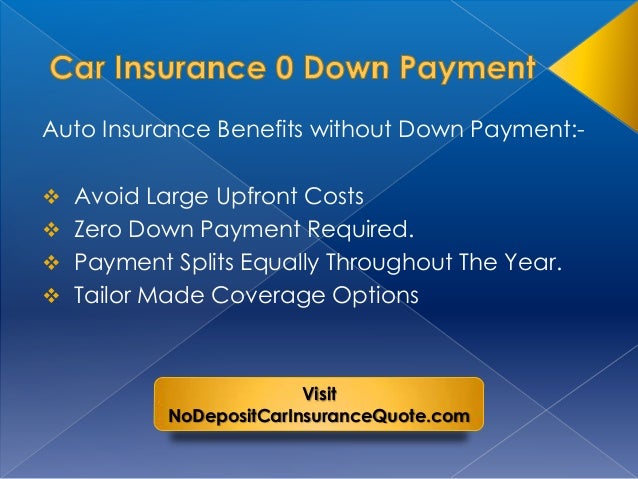 Car Insurance 0 Down Payment

Auto Insurance Benefits without Down Payment:-

❖ Avoid Large Upfront Costs
❖ Zero Down Payment Required.
❖ Payment Splits Equally Throughout The Year.
❖ Tailor Made Coverage Options

Visit
NoDepositCarInsuranceQuote.com